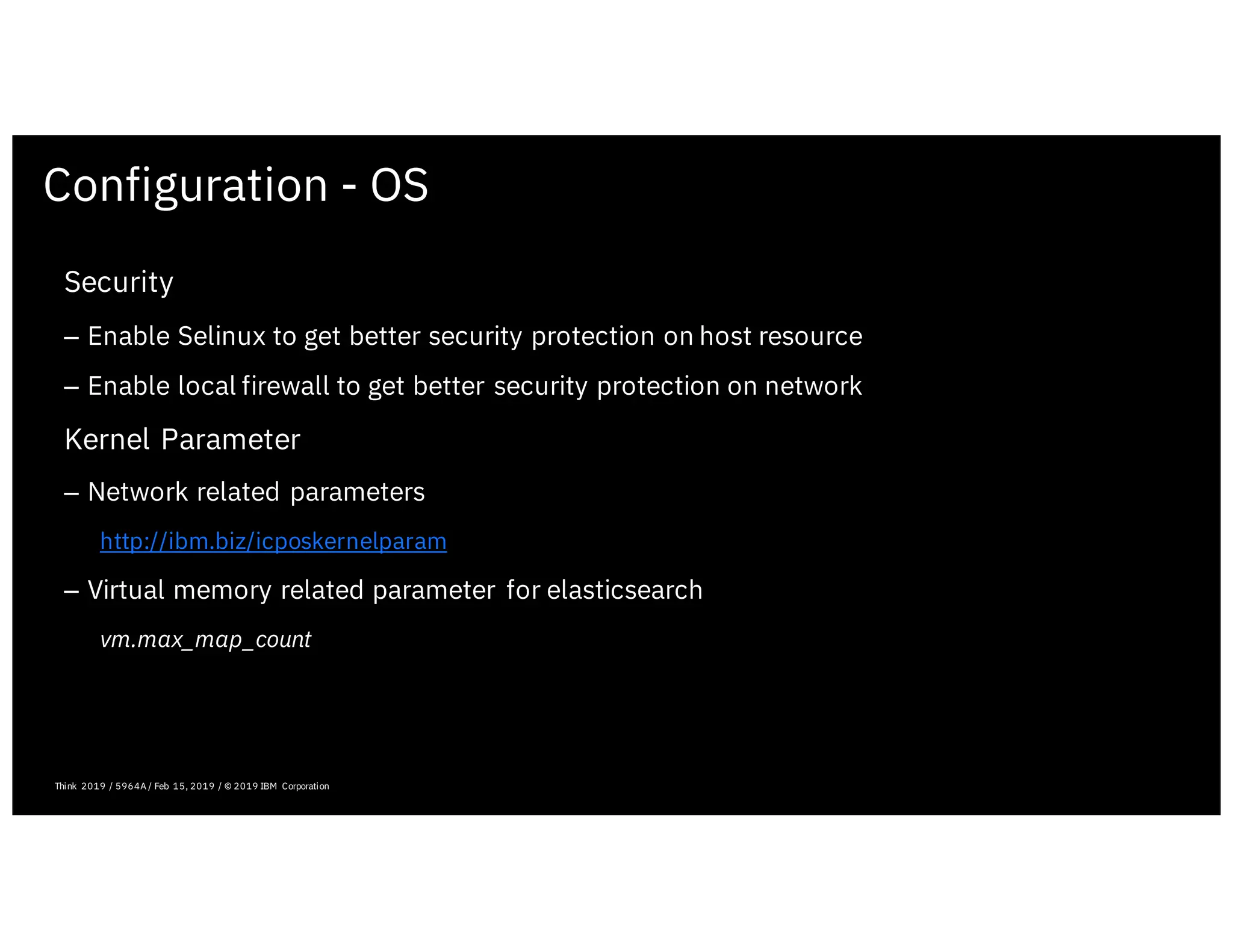 Configuration - OS

Security

– Enable Selinux to get better security protection on host resource

– Enable local firewall to get better security protection on network

Kernel Parameter

– Network related parameters

http://ibm.biz/icposkernelparam

– Virtual memory related parameter for elasticsearch

vm.max_map_count

Think 2019 / 5964A / Feb 15, 2019 / © 2019 IBM Corporation